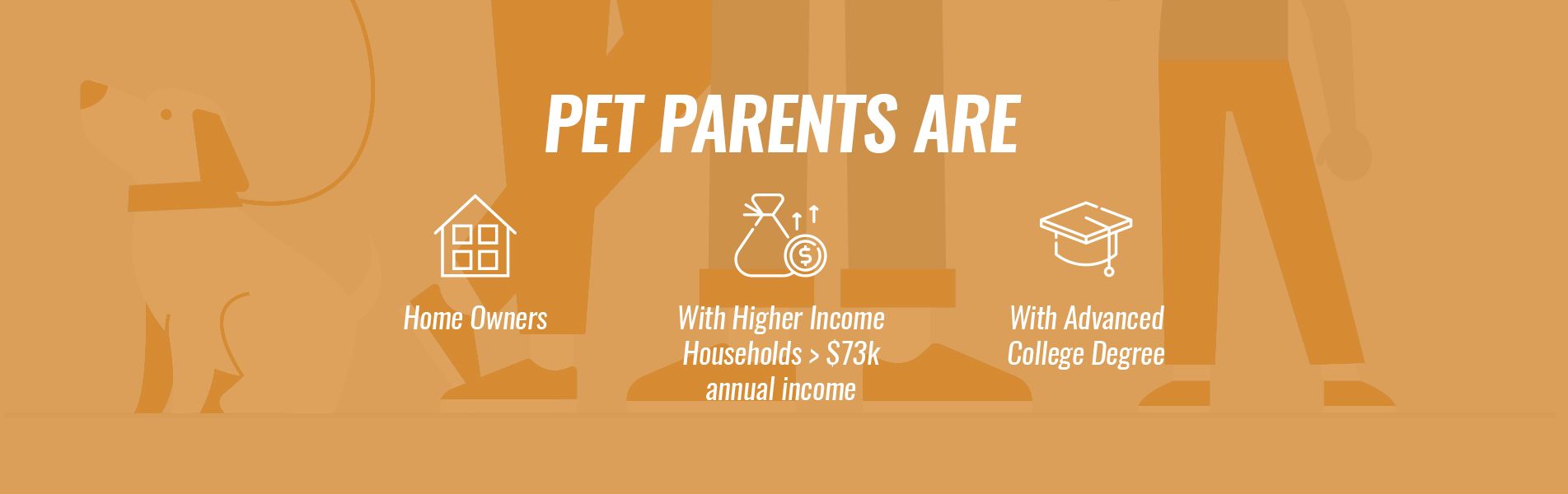 PET PARENTS ARE

Home Owners

With Higher Income Households > $73k annual income

With Advanced College Degree